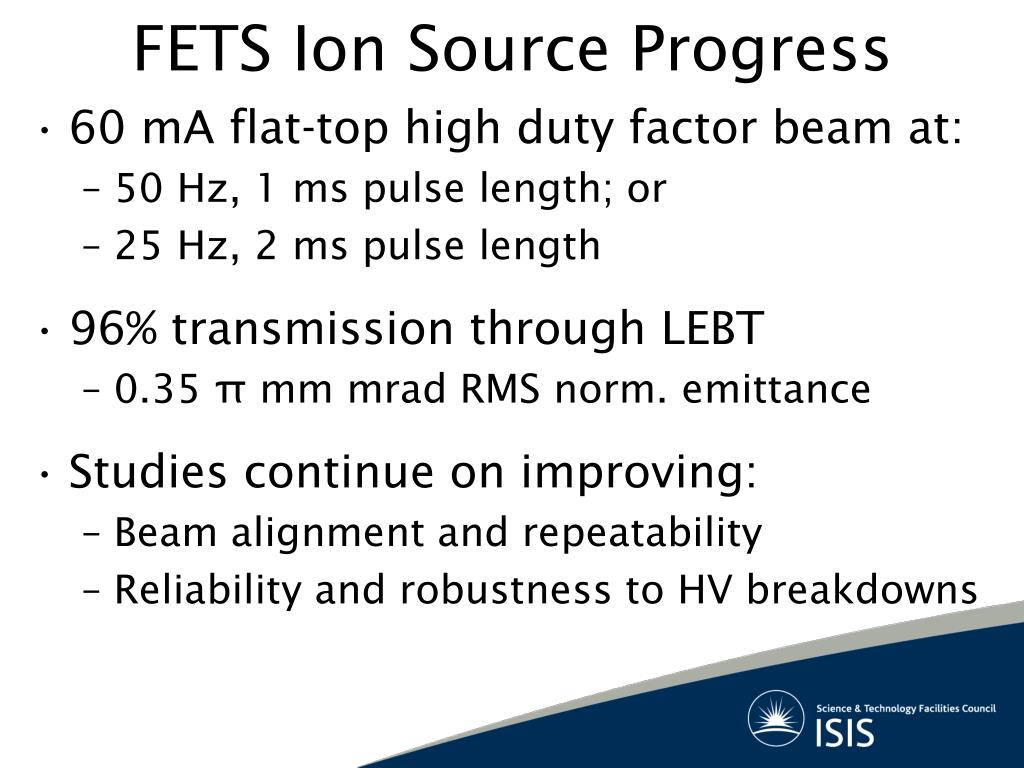 FETS Ion Source Progress

• 60 mA flat-top high duty factor beam at:
– 50 Hz, 1 ms pulse length; or
– 25 Hz, 2 ms pulse length

• 96% transmission through LEBT
– 0.35 π mm mrad RMS norm. emittance

• Studies continue on improving:
– Beam alignment and repeatability
– Reliability and robustness to HV breakdowns

Science & Technology Facilities Council
ISIS